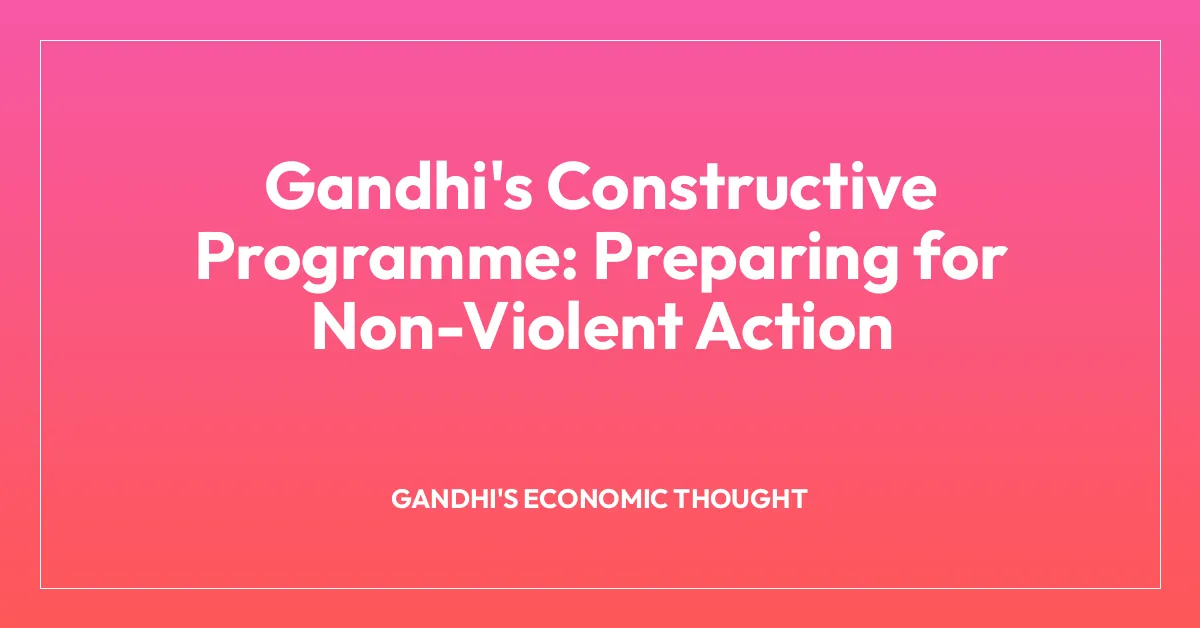 Gandhi's Constructive Programme: Preparing for Non-Violent Action

GANDHI'S ECONOMIC THOUGHT